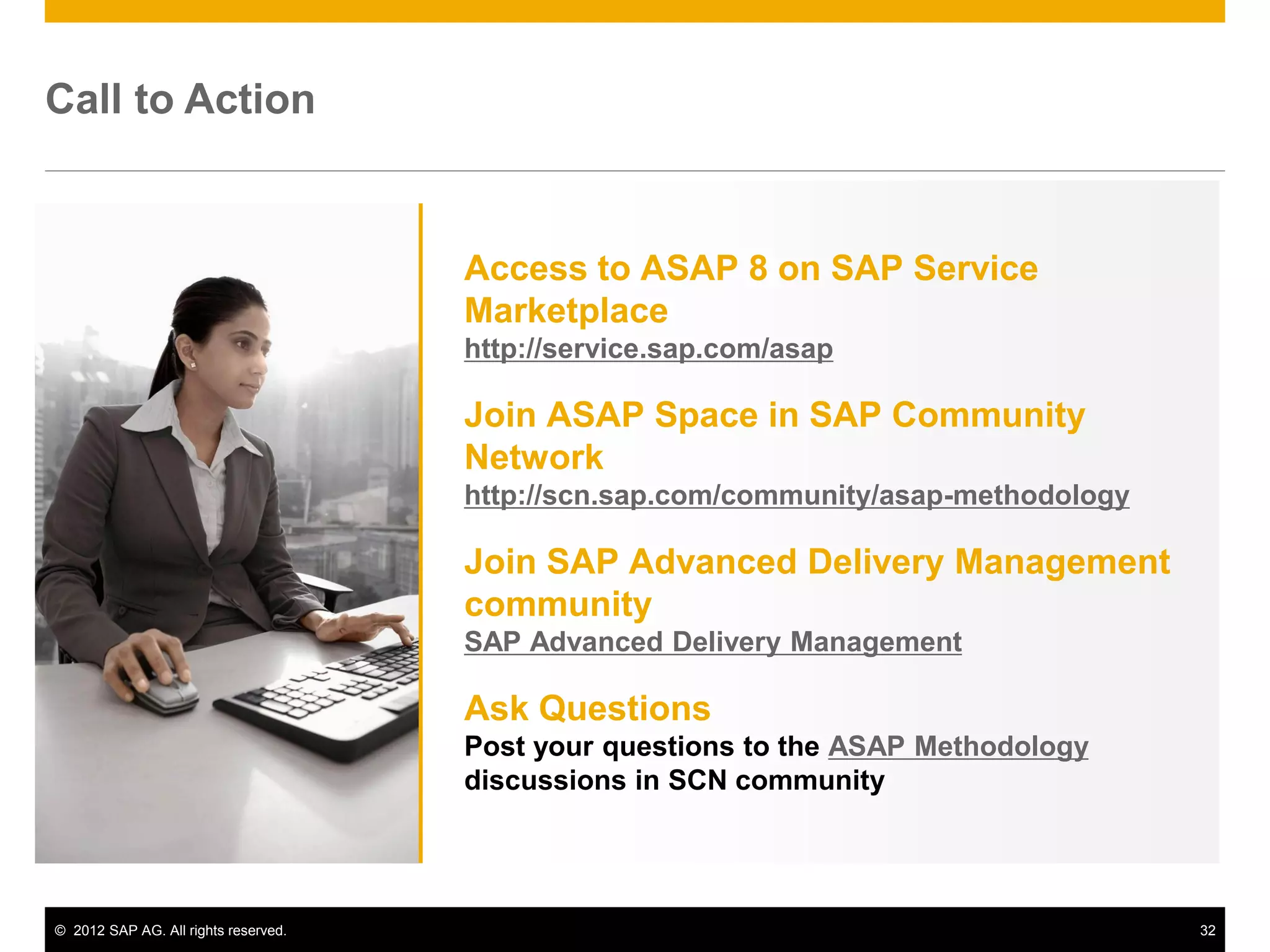 Call to Action

Access to ASAP 8 on SAP Service Marketplace
http://service.sap.com/asap

Join ASAP Space in SAP Community Network
http://scn.sap.com/community/asap-methodology

Join SAP Advanced Delivery Management community
SAP Advanced Delivery Management

Ask Questions
Post your questions to the ASAP Methodology discussions in SCN community

© 2012 SAP AG. All rights reserved.

32